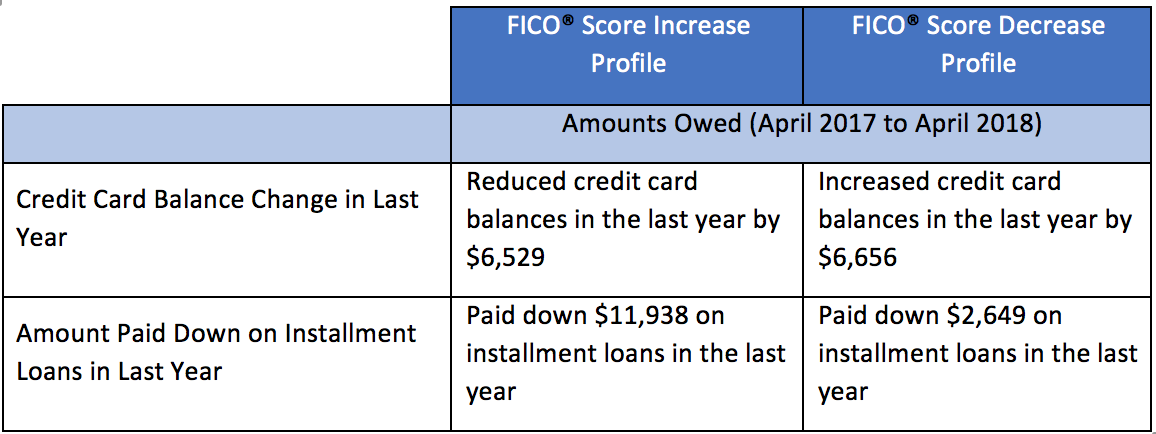 | | FICO® Score Increase Profile | FICO® Score Decrease Profile |
|---|---|---|
| | Amounts Owed (April 2017 to April 2018) | |
| Credit Card Balance Change in Last Year | Reduced credit card balances in the last year by \$6,529 | Increased credit card balances in the last year by \$6,656 |
| Amount Paid Down on Installment Loans in Last Year | Paid down \$11,938 on installment loans in the last year | Paid down \$2,649 on installment loans in the last year |